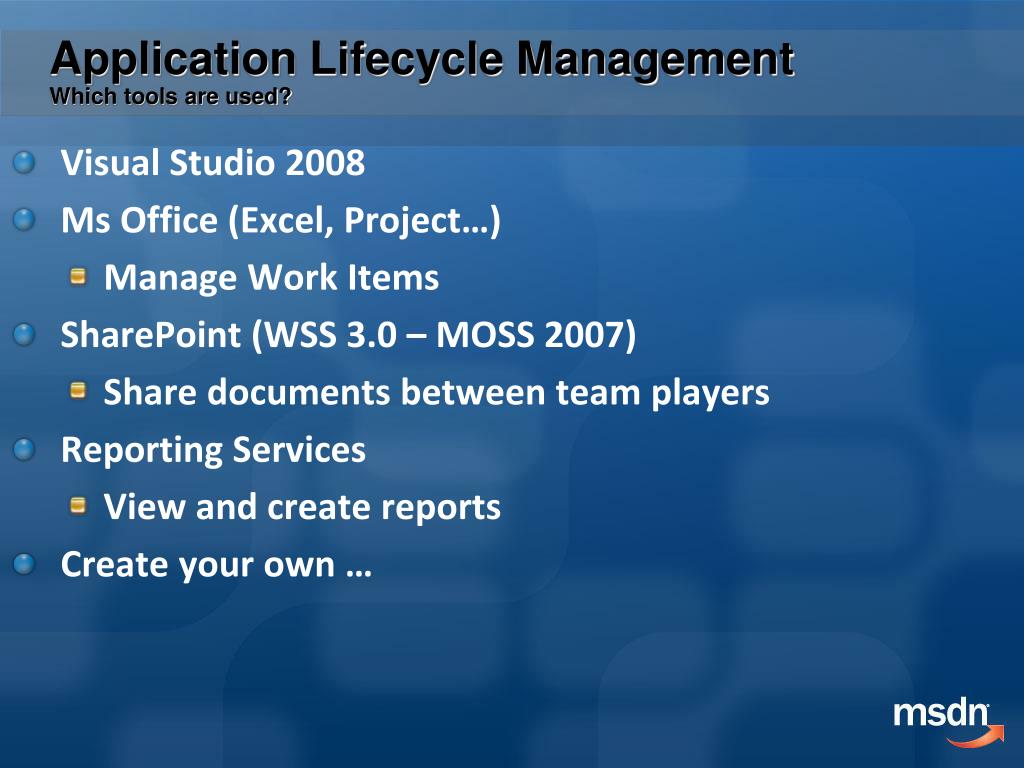 Application Lifecycle Management
Which tools are used?

Visual Studio 2008

Ms Office (Excel, Project…)

Manage Work Items

SharePoint (WSS 3.0 – MOSS 2007)

Share documents between team players

Reporting Services

View and create reports

Create your own …

msdn